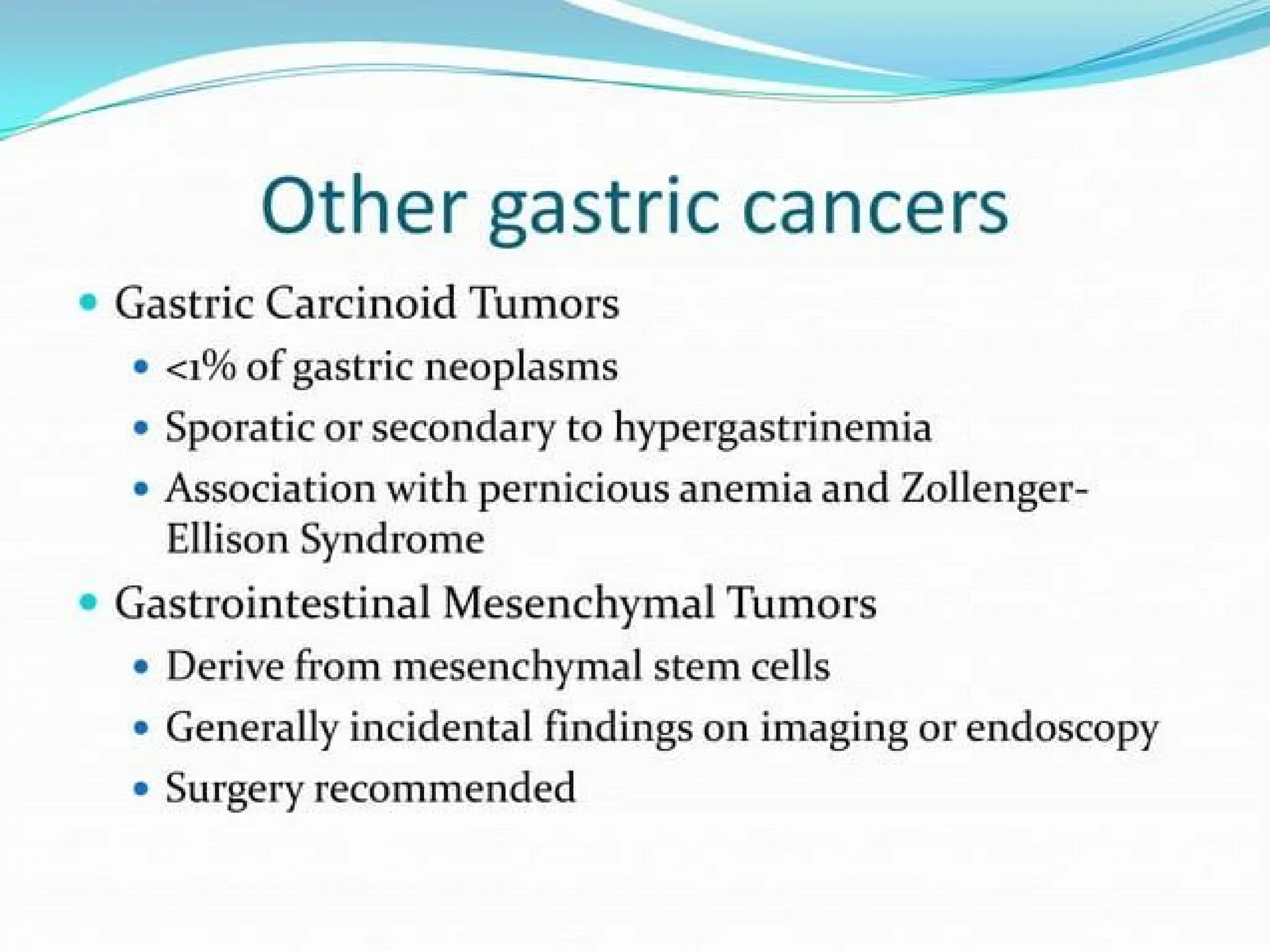 Other gastric cancers

- Gastric Carcinoid Tumors
  - <1% of gastric neoplasms
  - Sporatic or secondary to hypergastrinemia
  - Association with pernicious anemia and Zollenger-Ellison Syndrome
- Gastrointestinal Mesenchymal Tumors
  - Derive from mesenchymal stem cells
  - Generally incidental findings on imaging or endoscopy
  - Surgery recommended